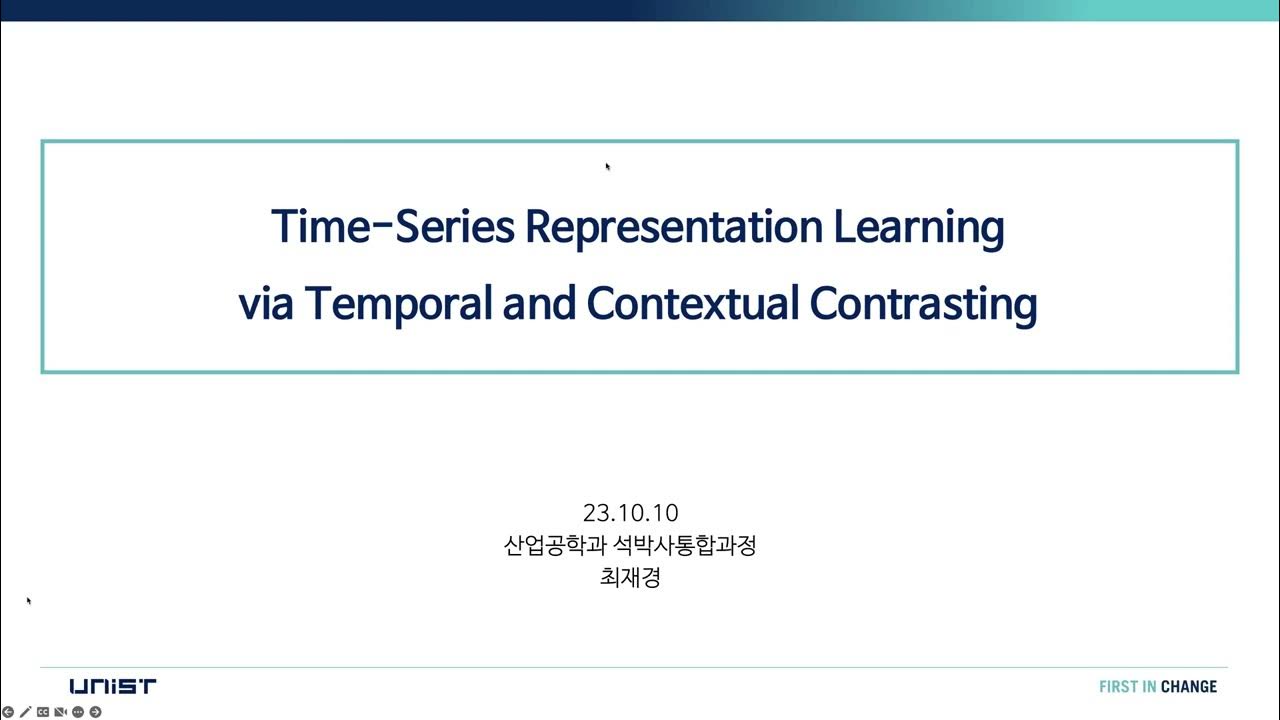 Time-Series Representation Learning via Temporal and Contextual Contrasting

23.10.10
산업공학과 석박사통합과정
최재경

UNIST

FIRST IN CHANGE